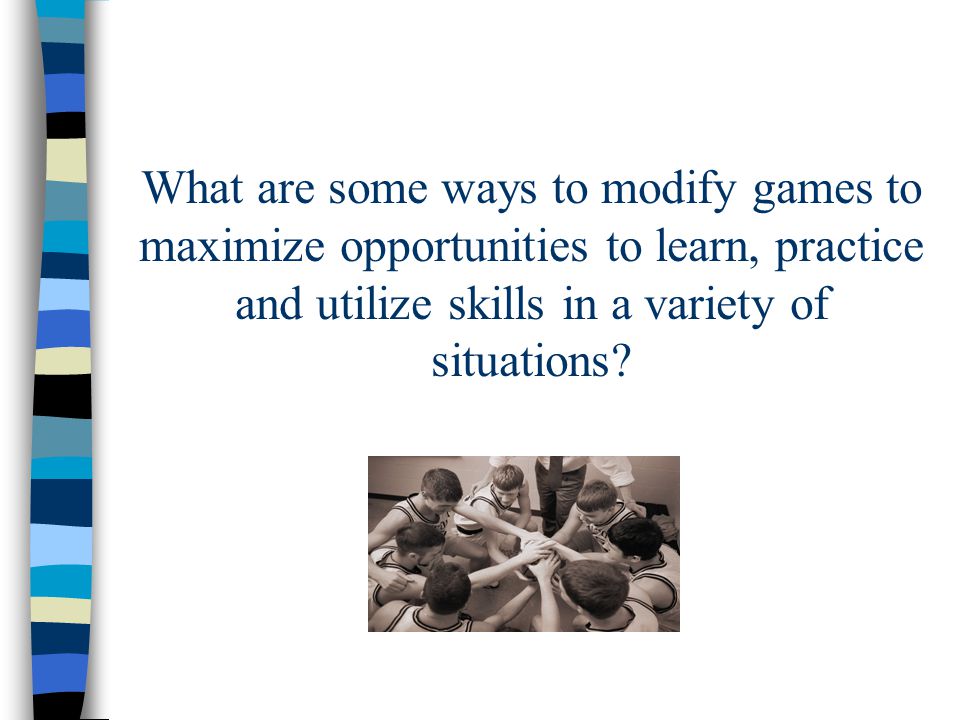 What are some ways to modify games to maximize opportunities to learn, practice and utilize skills in a variety of situations?